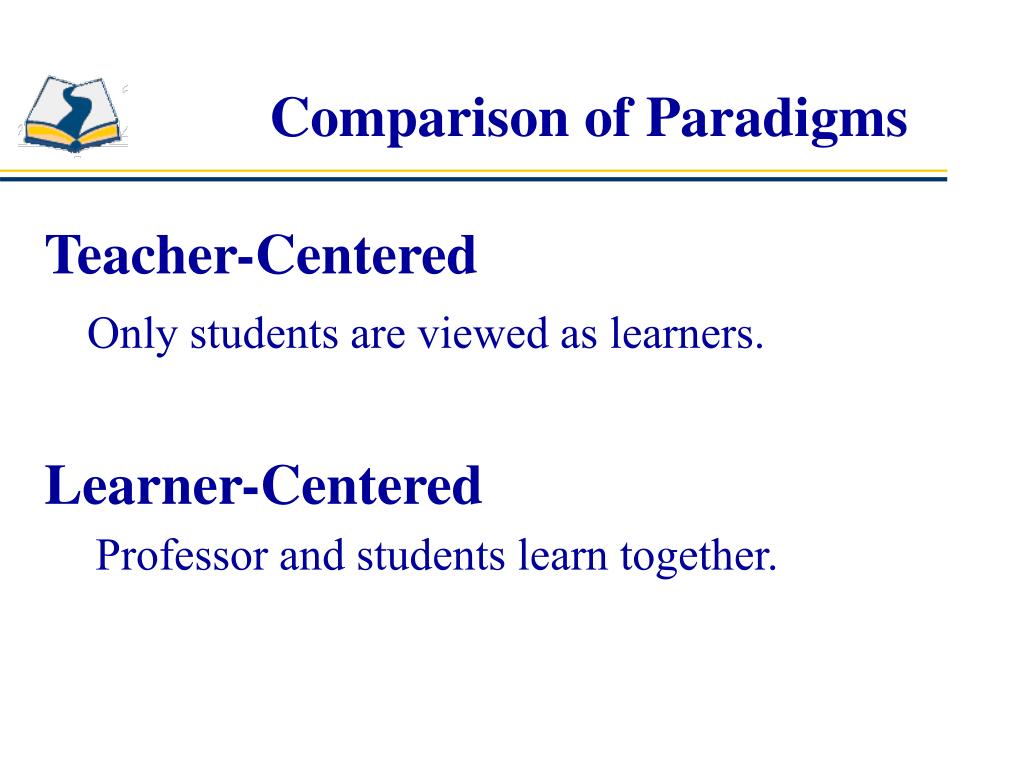 Comparison of Paradigms

Teacher-Centered

Only students are viewed as learners.

Learner-Centered

Professor and students learn together.